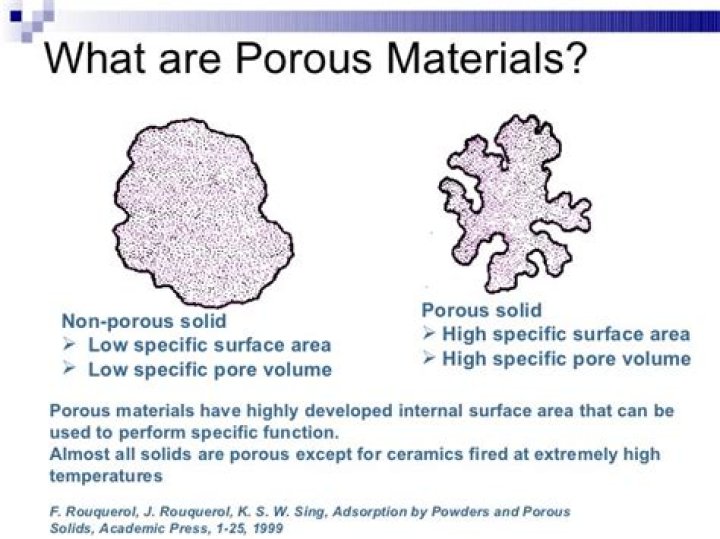 What are Porous Materials?

Non-porous solid
➢ Low specific surface area
➢ Low specific pore volume

Porous solid
➢ High specific surface area
➢ High specific pore volume

Porous materials have highly developed internal surface area that can be used to perform specific function.
Almost all solids are porous except for ceramics fired at extremely high temperatures

F. Rouquerol, J. Rouquerol, K. S. W. Sing, Adsorption by Powders and Porous Solids, Academic Press, 1-25, 1999